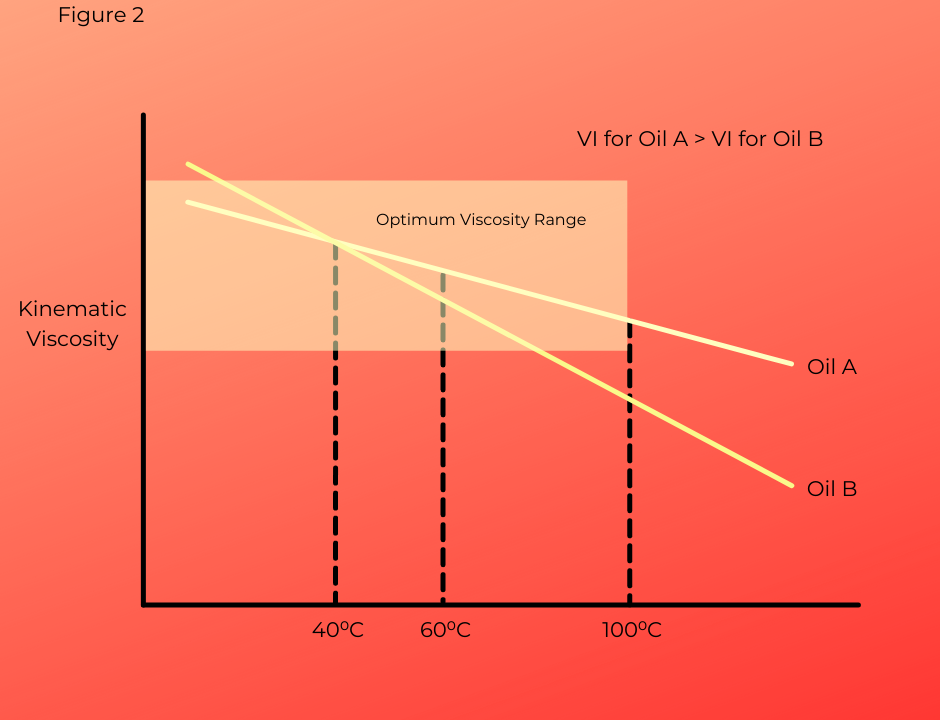 Figure 2

VI for Oil A > VI for Oil B

Optimum Viscosity Range

Kinematic Viscosity

Oil A

Oil B

40ºC

60ºC

100ºC